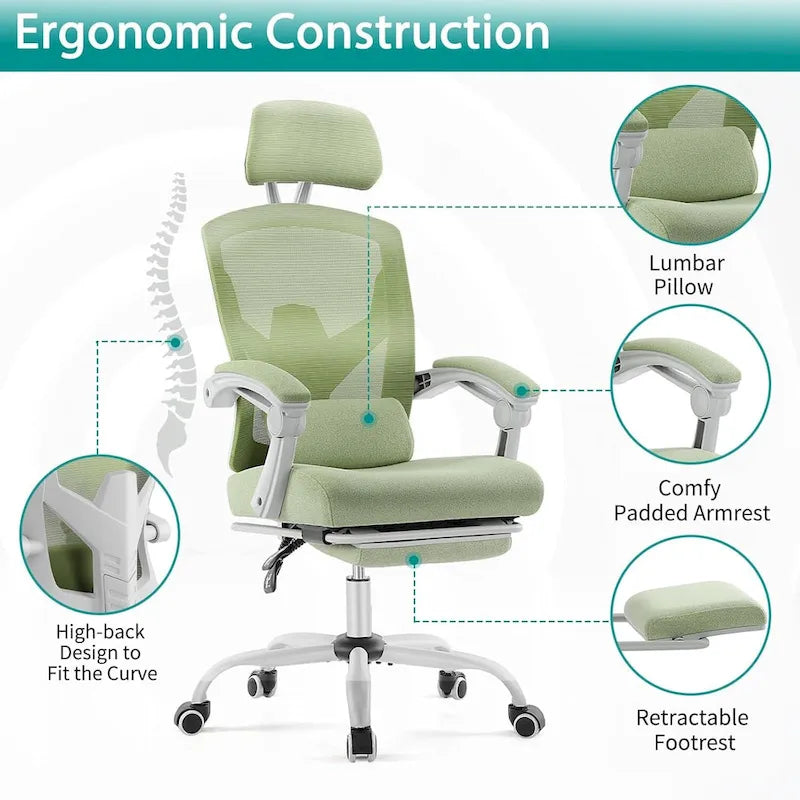 Ergonomic Construction

Lumbar Pillow

Comfy Padded Armrest

High-back Design to Fit the Curve

Retractable Footrest